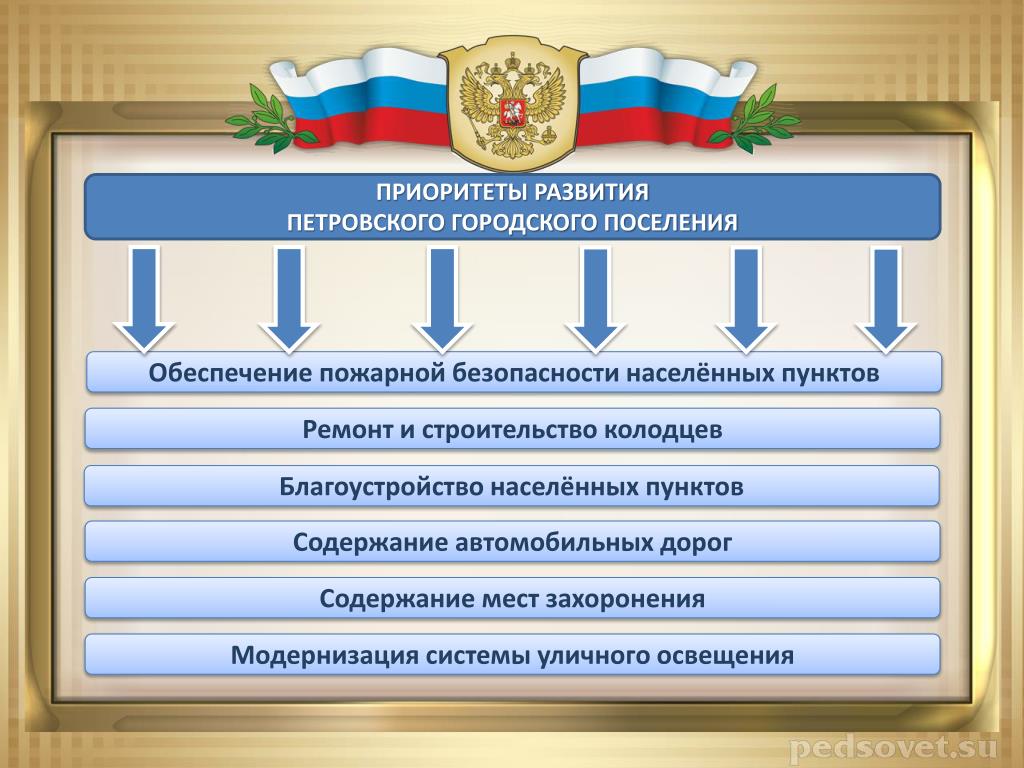 ПРИОРИТЕТЫ РАЗВИТИЯ
ПЕТРОВСКОГО ГОРОДСКОГО ПОСЕЛЕНИЯ

Обеспечение пожарной безопасности населённых пунктов

Ремонт и строительство колодцев

Благоустройство населённых пунктов

Содержание автомобильных дорог

Содержание мест захоронения

Модернизация системы уличного освещения

pedsovet.su